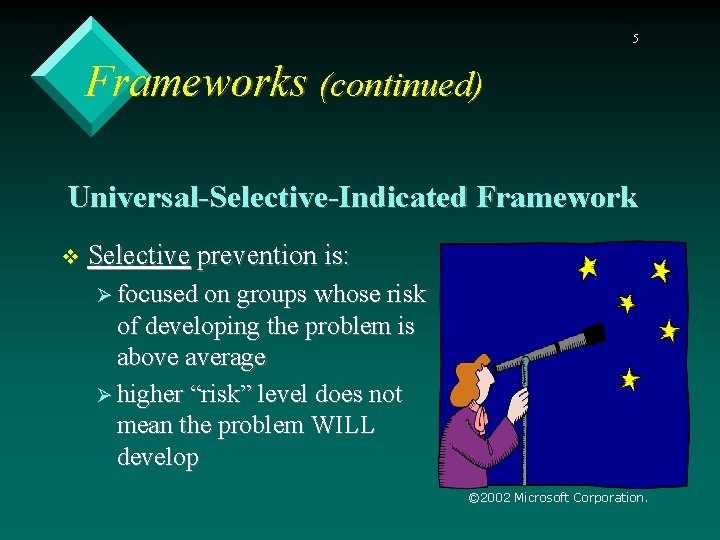 5

Frameworks (continued)

Universal-Selective-Indicated Framework

❖ Selective prevention is:

➢ focused on groups whose risk of developing the problem is above average

➢ higher “risk” level does not mean the problem WILL develop

©2002 Microsoft Corporation.